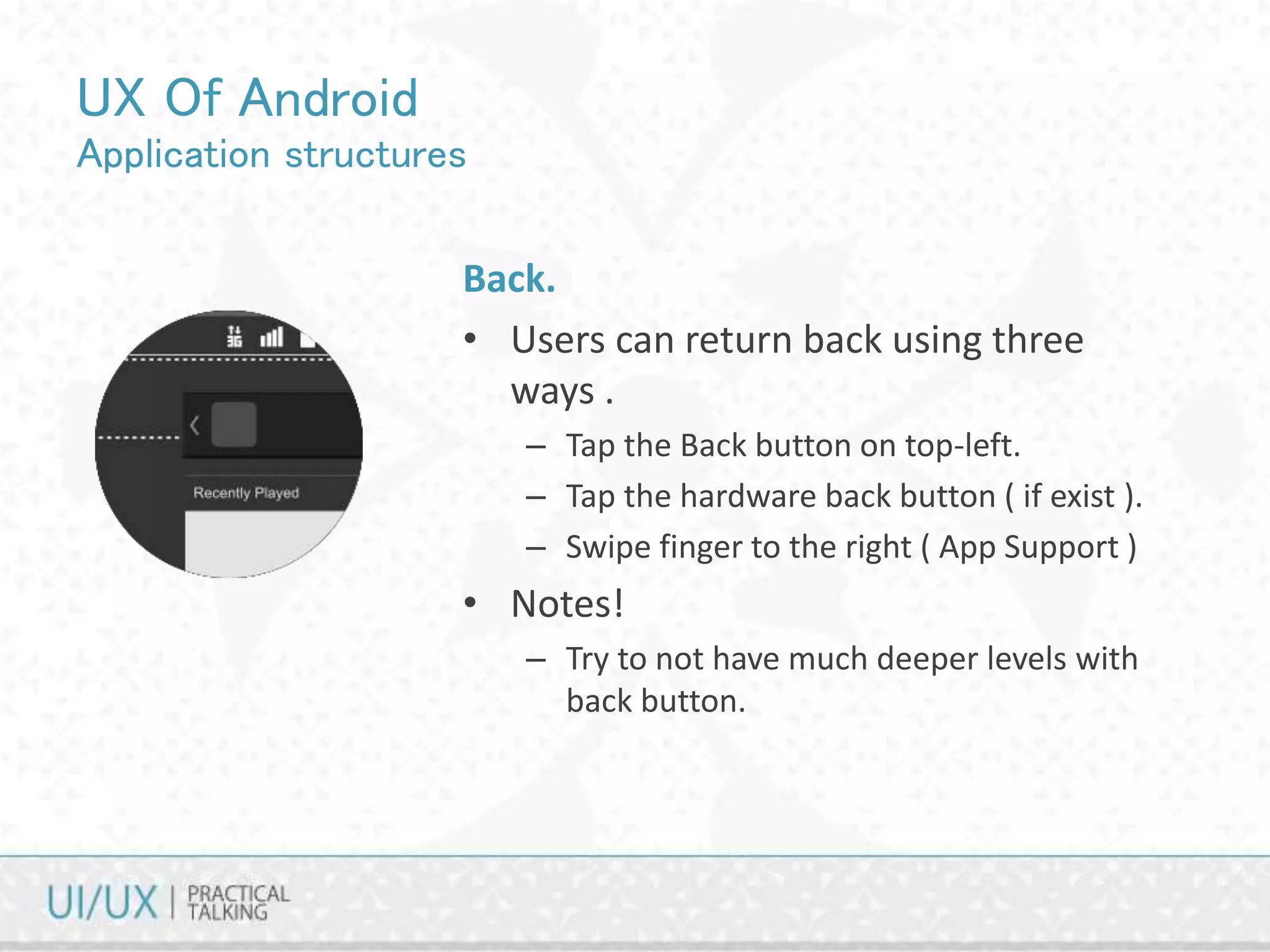 UX Of Android
Application structures

3G

Recently Played

Back.

• Users can return back using three ways .
  – Tap the Back button on top-left.
  – Tap the hardware back button ( if exist ).
  – Swipe finger to the right ( App Support )
• Notes!
  – Try to not have much deeper levels with back button.

UI/UX | PRACTICAL TALKING